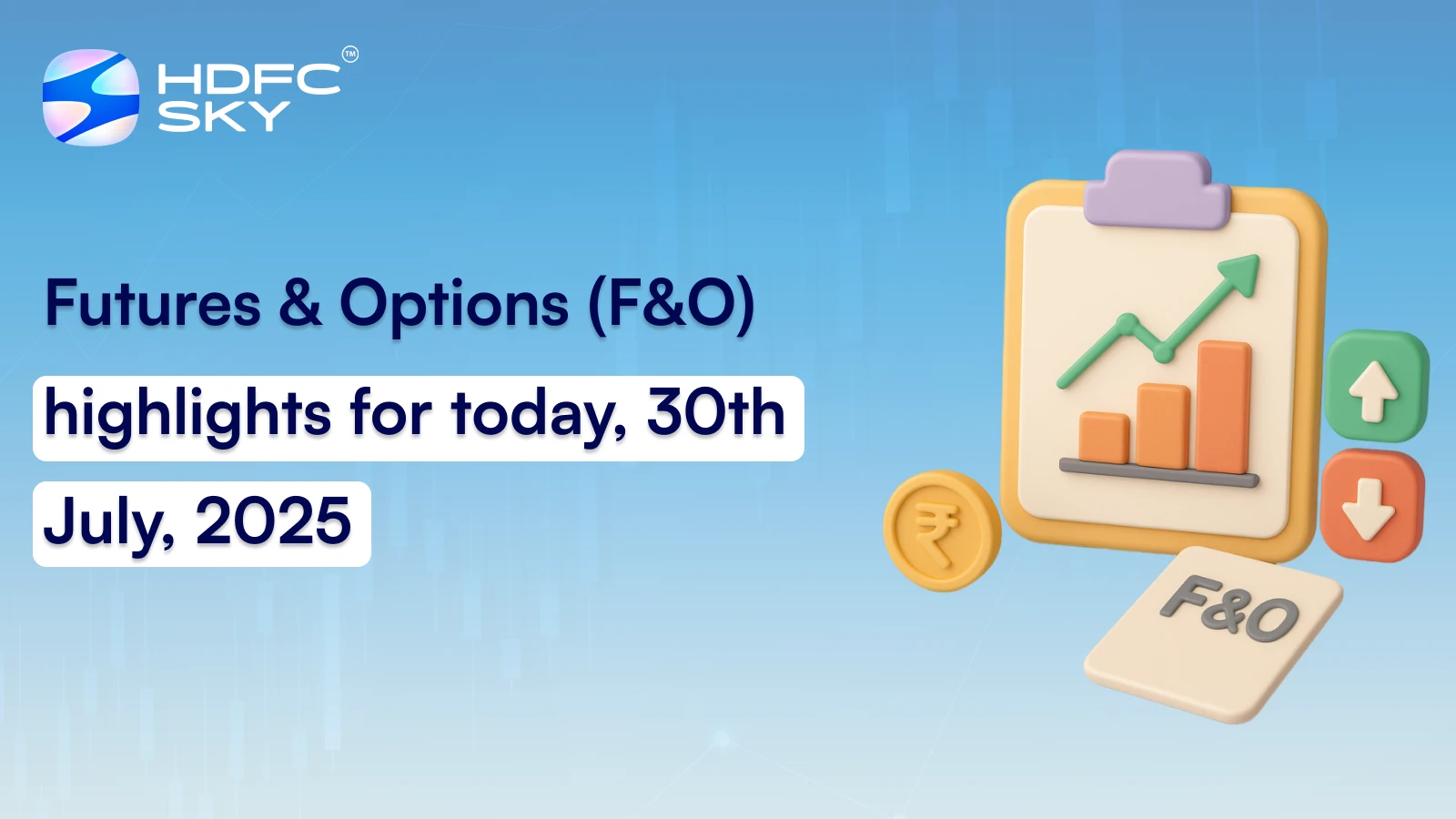 HDFC SKY ™

Futures & Options (F&O) highlights for today, 30th July, 2025

₹

F&O